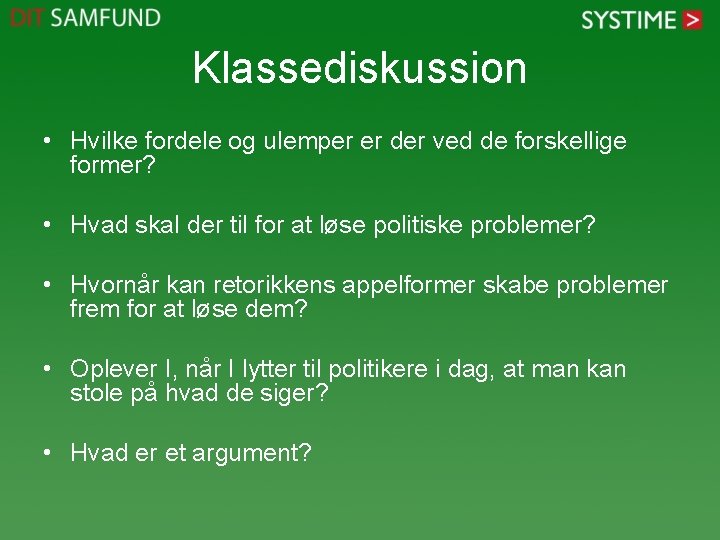 DIT SAMFUND

SYSTIME >

Klassediskussion

• Hvilke fordele og ulemper er der ved de forskellige former?

• Hvad skal der til for at løse politiske problemer?

• Hvornår kan retorikkens appelformer skabe problemer frem for at løse dem?

• Oplever I, når I lytter til politikere i dag, at man kan stole på hvad de siger?

• Hvad er et argument?